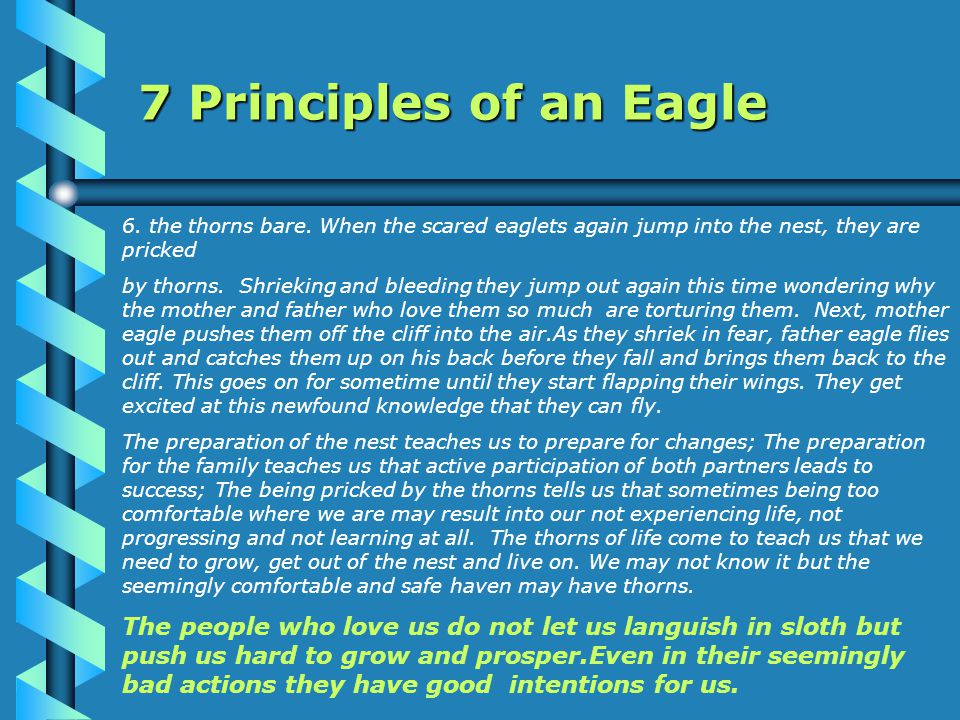 7 Principles of an Eagle

6. the thorns bare. When the scared eaglets again jump into the nest, they are pricked

by thorns. Shrieking and bleeding they jump out again this time wondering why the mother and father who love them so much are torturing them. Next, mother eagle pushes them off the cliff into the air.As they shriek in fear, father eagle flies out and catches them up on his back before they fall and brings them back to the cliff. This goes on for sometime until they start flapping their wings. They get excited at this newfound knowledge that they can fly.

The preparation of the nest teaches us to prepare for changes; The preparation for the family teaches us that active participation of both partners leads to success; The being pricked by the thorns tells us that sometimes being too comfortable where we are may result into our not experiencing life, not progressing and not learning at all. The thorns of life come to teach us that we need to grow, get out of the nest and live on. We may not know it but the seemingly comfortable and safe haven may have thorns.

The people who love us do not let us languish in sloth but push us hard to grow and prosper.Even in their seemingly bad actions they have good intentions for us.